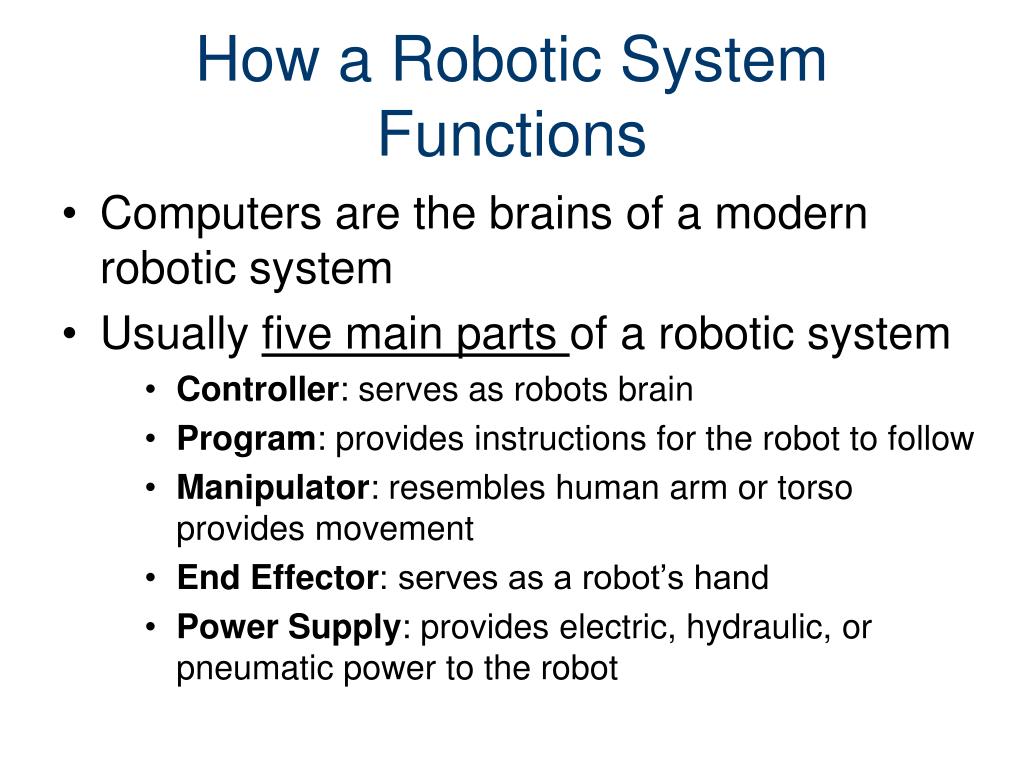 How a Robotic System Functions

• Computers are the brains of a modern robotic system
• Usually five main parts of a robotic system
  • Controller: serves as robots brain
  • Program: provides instructions for the robot to follow
  • Manipulator: resembles human arm or torso provides movement
  • End Effector: serves as a robot’s hand
  • Power Supply: provides electric, hydraulic, or pneumatic power to the robot